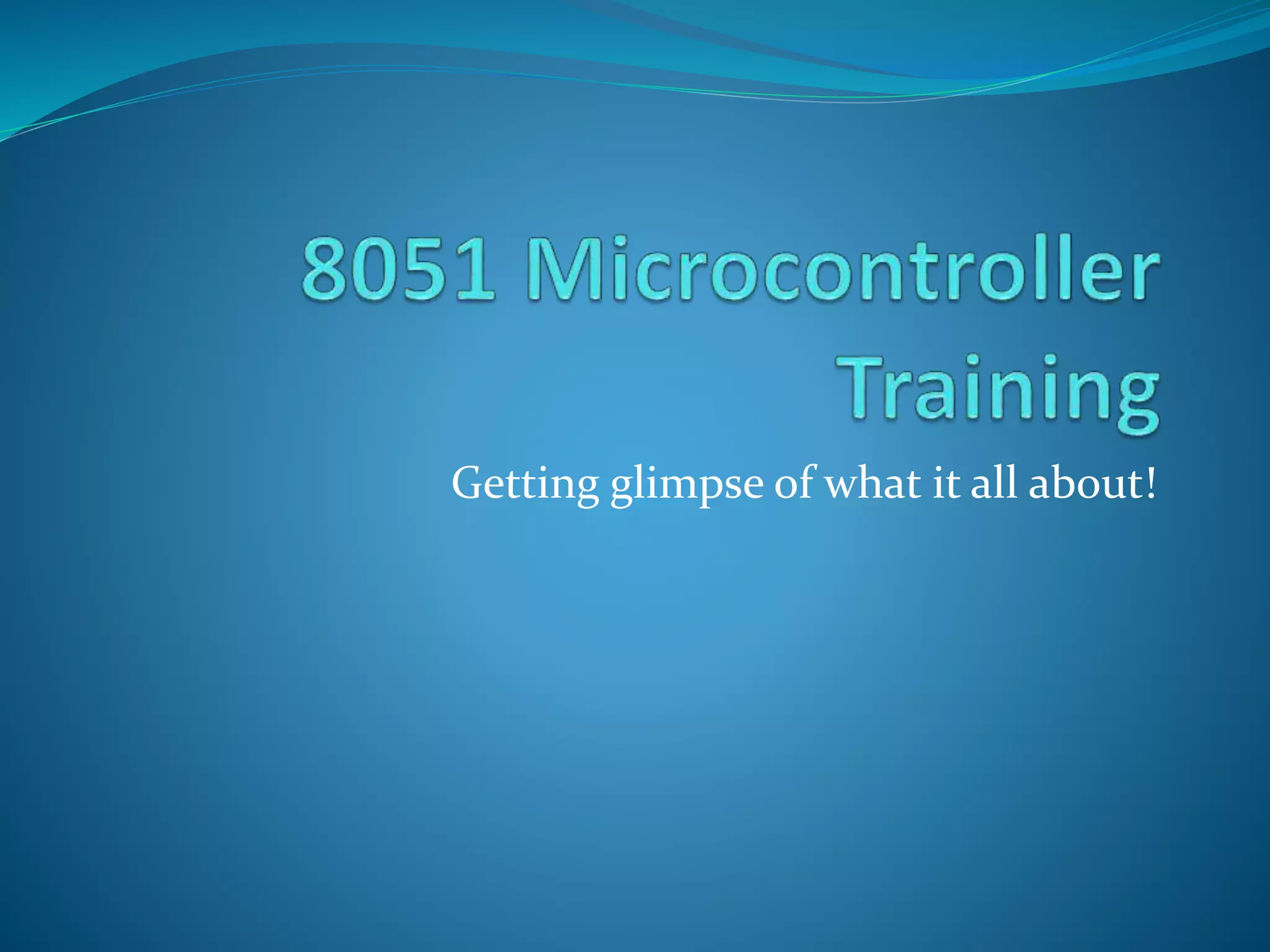 8051 Microcontroller Training

Getting glimpse of what it all about!